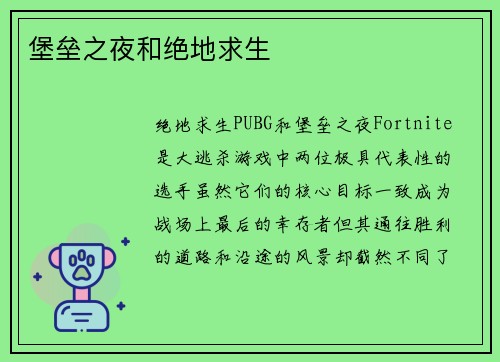 堡垒之夜和绝地求生

绝地求生PUBG和堡垒之夜Fortnite是大逃杀游戏中两位极具代表性的选手虽然它们的核心目标一致成为战场上最后的幸存者但其通往胜利的道路和沿途的风景却截然不同了